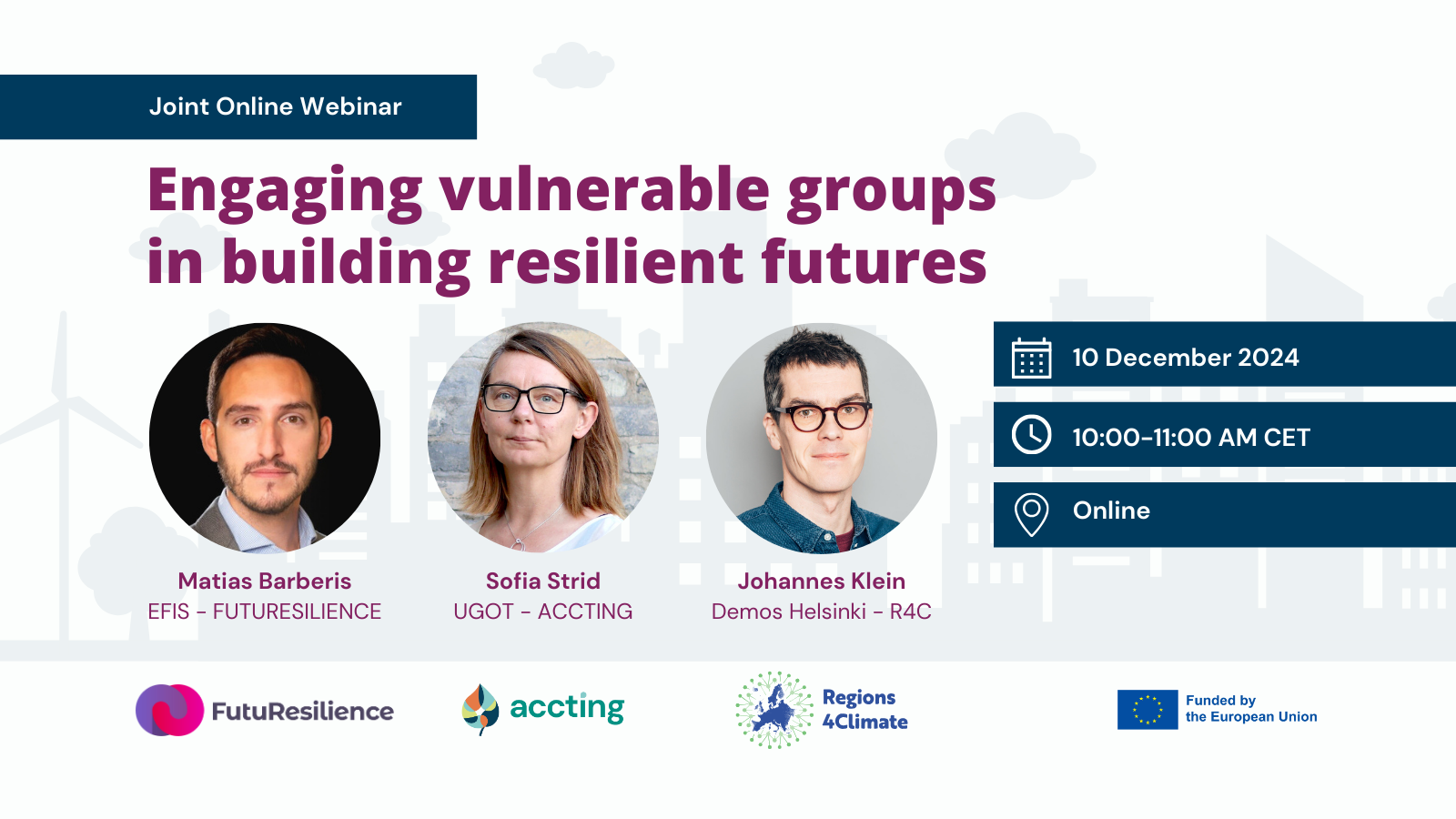 Joint Online Webinar

Engaging vulnerable groups in building resilient futures

Matias Barberis
EFIS - FUTURESILIENCE

Sofia Strid
UGOT - ACCTING

Johannes Klein
Demos Helsinki - R4C

10 December 2024

10:00-11:00 AM CET

Online

FutuResilience

accting

Regions 4Climate

Funded by the European Union